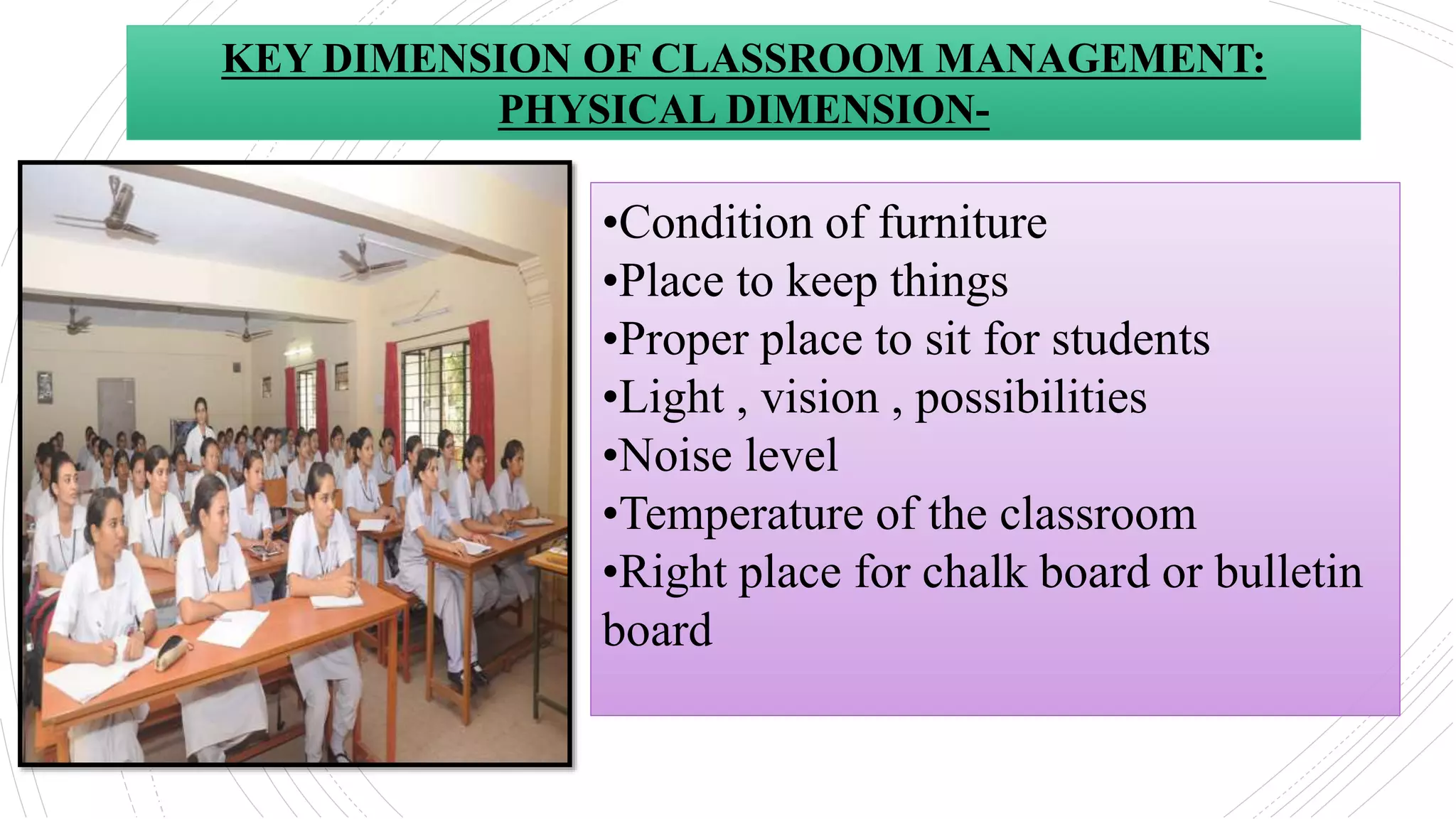 KEY DIMENSION OF CLASSROOM MANAGEMENT: PHYSICAL DIMENSION-

•Condition of furniture
•Place to keep things
•Proper place to sit for students
•Light , vision , possibilities
•Noise level
•Temperature of the classroom
•Right place for chalk board or bulletin board